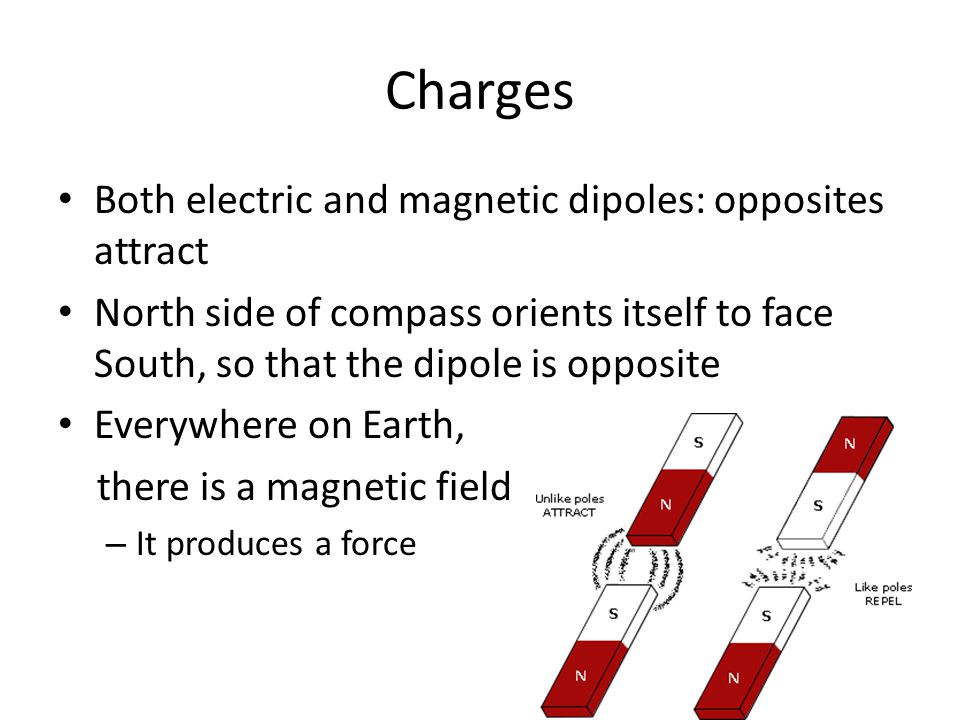 Charges

• Both electric and magnetic dipoles: opposites attract

• North side of compass orients itself to face South, so that the dipole is opposite

• Everywhere on Earth, there is a magnetic field

– It produces a force

Unlike poles ATTRACT

S

N

S

N

N

S

S

N

Like poles REPEL